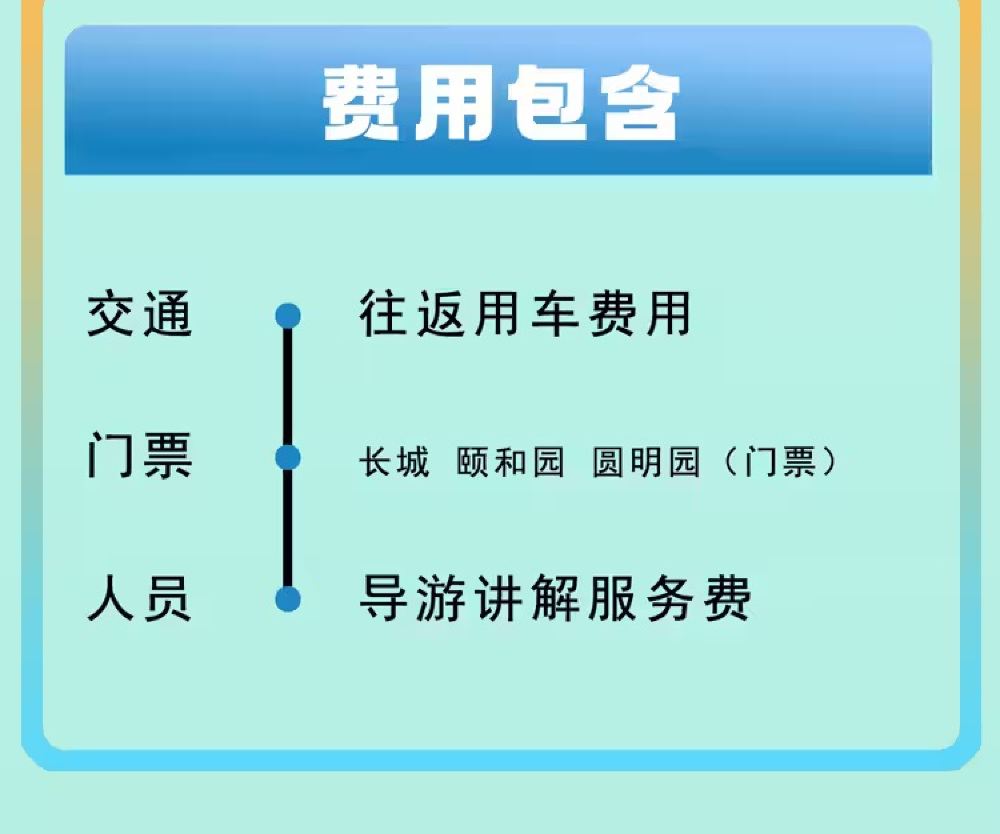 费用包含

交通 往返用车费用

门票 长城 颐和园 圆明园（门票）

人员 导游讲解服务费